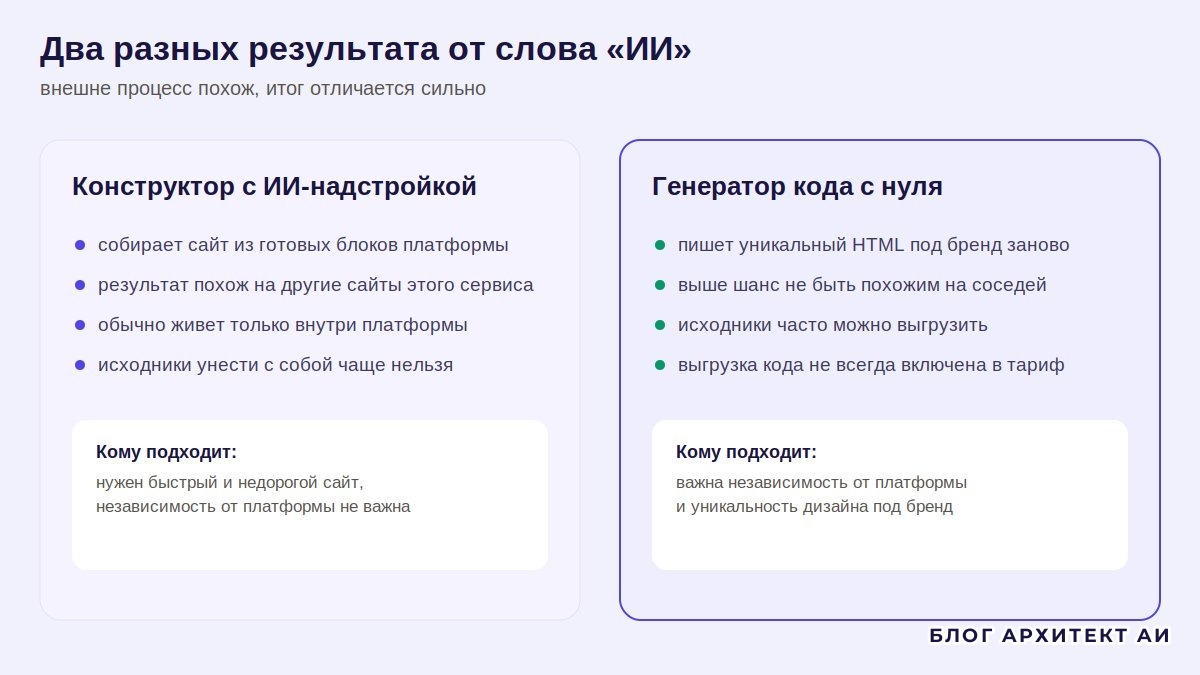 Два разных результата от слова «ИИ»
внешне процесс похож, итог отличается сильно

Конструктор с ИИ-надстройкой

- собирает сайт из готовых блоков платформы
- результат похож на другие сайты этого сервиса
- обычно живет только внутри платформы
- исходники унести с собой чаще нельзя

Кому подходит:
нужен быстрый и недорогой сайт, независимость от платформы не важна

Генератор кода с нуля

- пишет уникальный HTML под бренд заново
- выше шанс не быть похожим на соседей
- исходники часто можно выгрузить
- выгрузка кода не всегда включена в тариф

Кому подходит:
важна независимость от платформы и уникальность дизайна под бренд

БЛОГ АРХИТЕКТ АИ